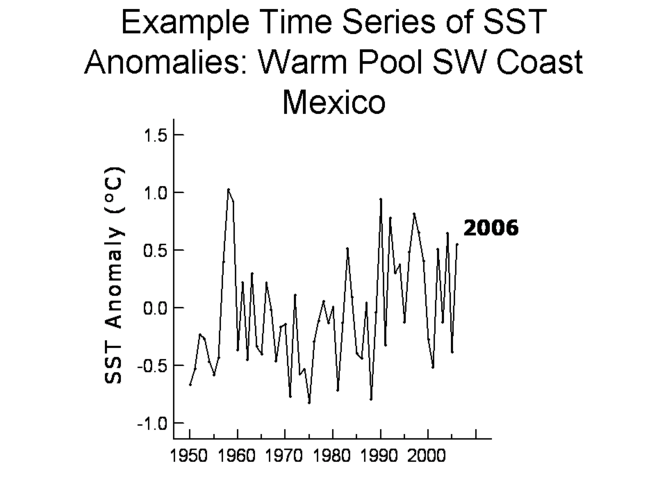 Example Time Series of SST Anomalies: Warm Pool SW Coast Mexico

SST Anomaly (°C)

1.5
1.0
0.5
0.0
-0.5
-1.0

2006

1950 1960 1970 1980 1990 2000